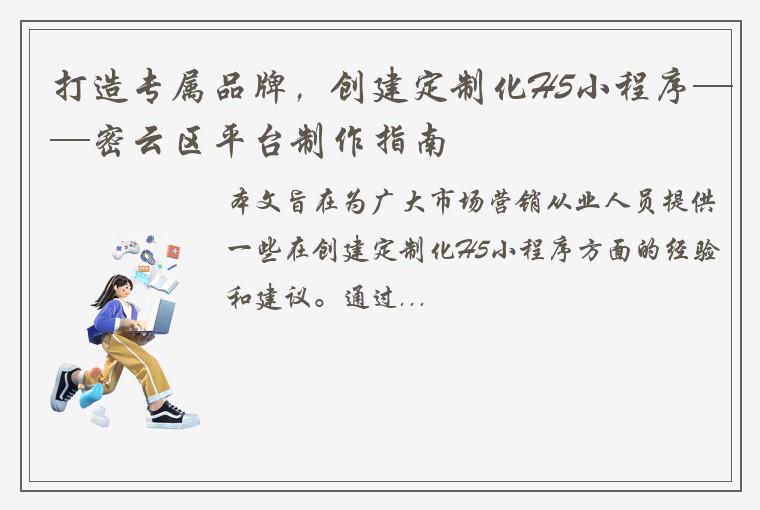 打造专属品牌，创建定制化H5小程序——密云区平台制作指南

本文旨在为广大市场营销从业人员提供一些在创建定制化H5小程序方面的经验和建议。通过...